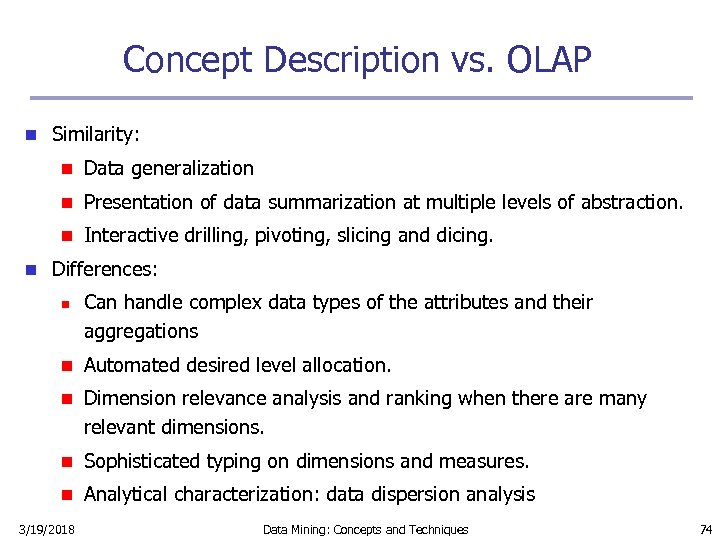 Concept Description vs. OLAP

Similarity:

Data generalization

Presentation of data summarization at multiple levels of abstraction.

Interactive drilling, pivoting, slicing and dicing.

Differences:

Can handle complex data types of the attributes and their aggregations

Automated desired level allocation.

Dimension relevance analysis and ranking when there are many relevant dimensions.

Sophisticated typing on dimensions and measures.

Analytical characterization: data dispersion analysis

3/19/2018 Data Mining: Concepts and Techniques 74